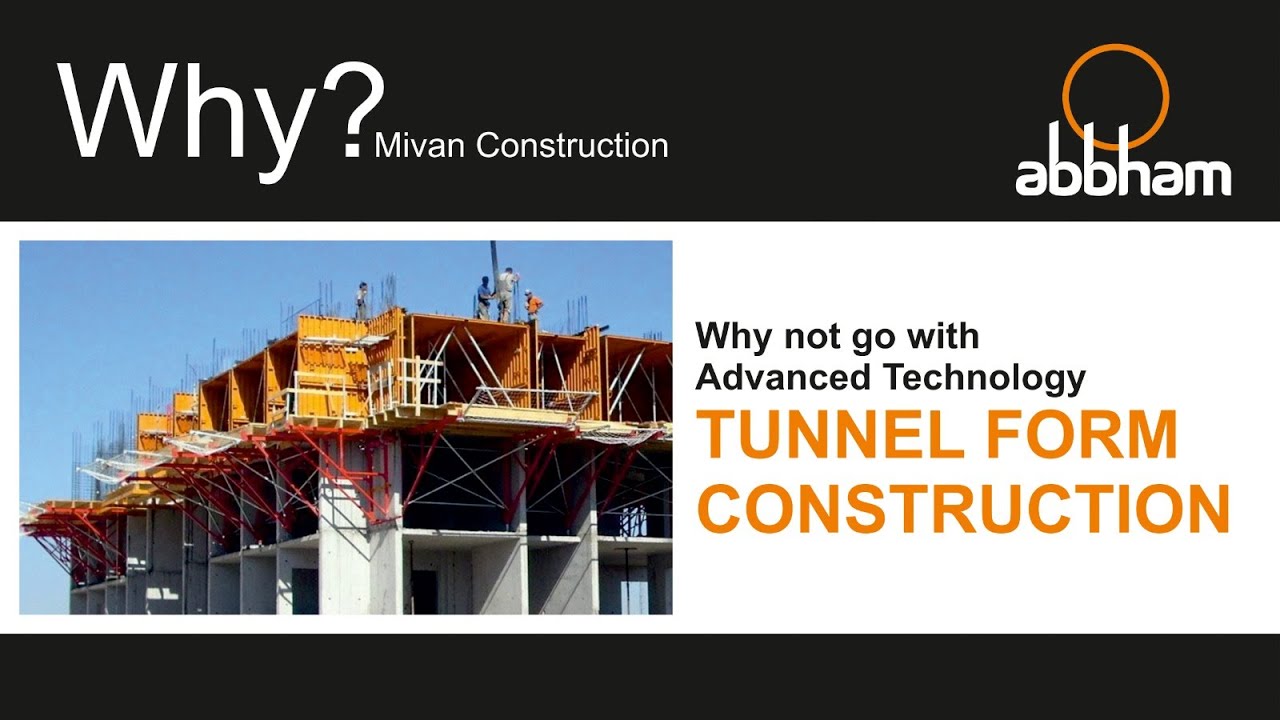 Why? Mivan Construction

abbham

Why not go with Advanced Technology

TUNNEL FORM CONSTRUCTION